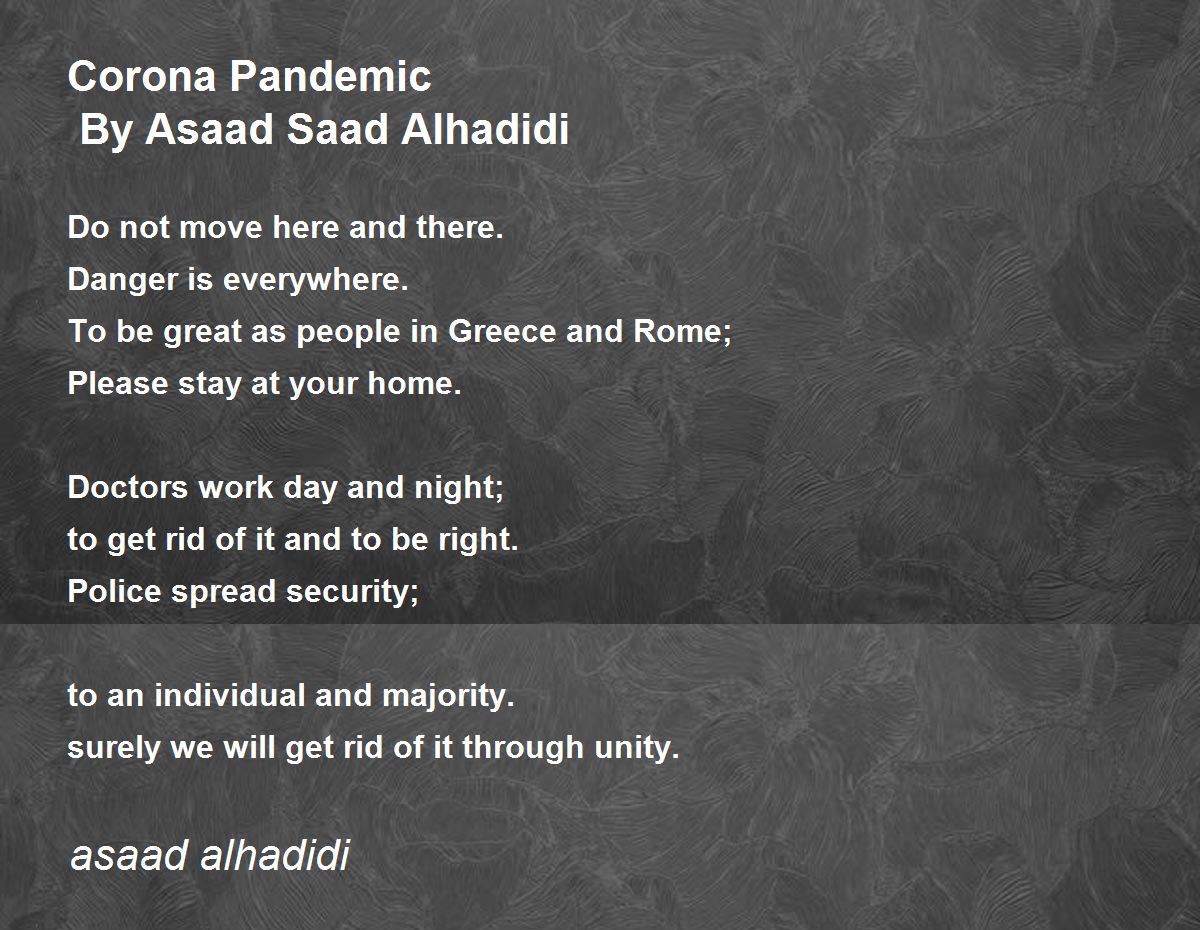 Corona Pandemic
By Asaad Saad Alhadidi

Do not move here and there.
Danger is everywhere.
To be great as people in Greece and Rome;
Please stay at your home.

Doctors work day and night;
to get rid of it and to be right.
Police spread security;

to an individual and majority.
surely we will get rid of it through unity.

asaad alhadidi